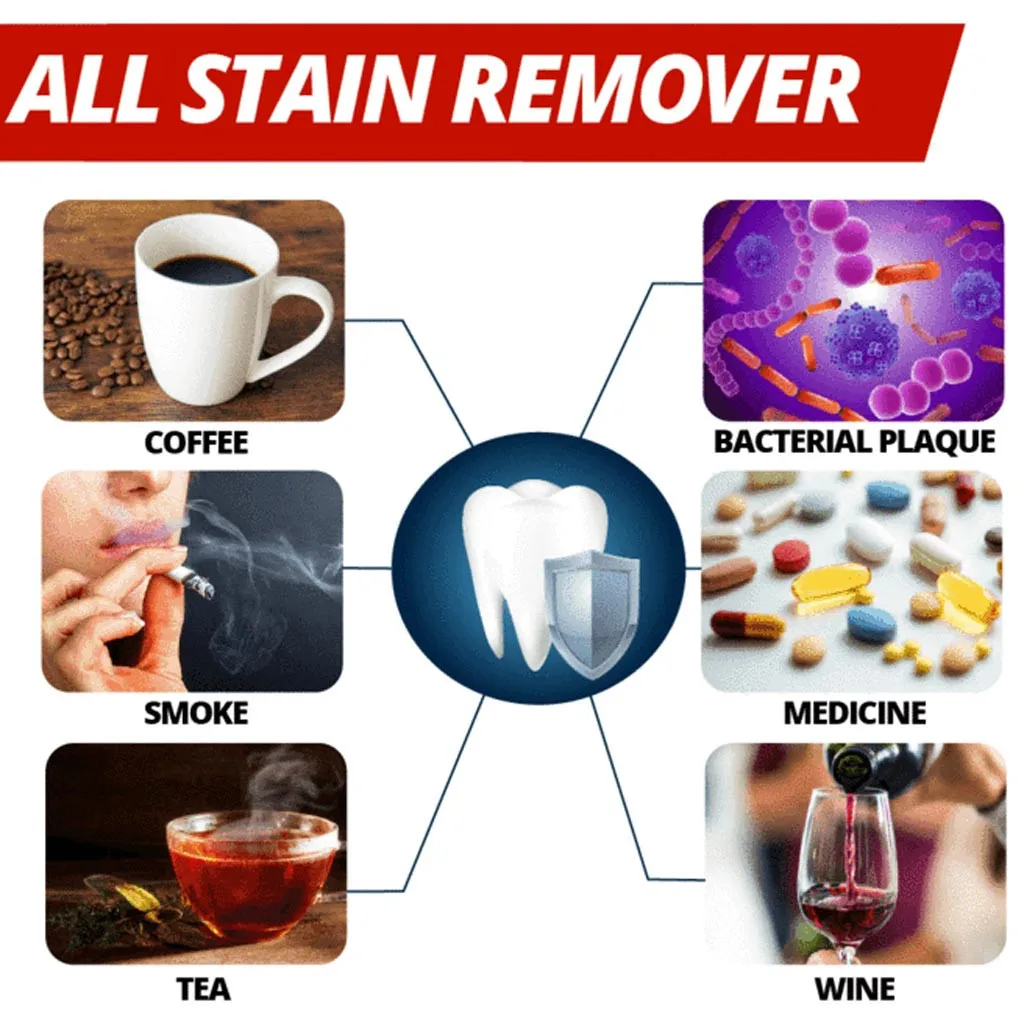 ALL STAIN REMOVER

COFFEE

SMOKE

TEA

BACTERIAL PLAQUE

MEDICINE

WINE